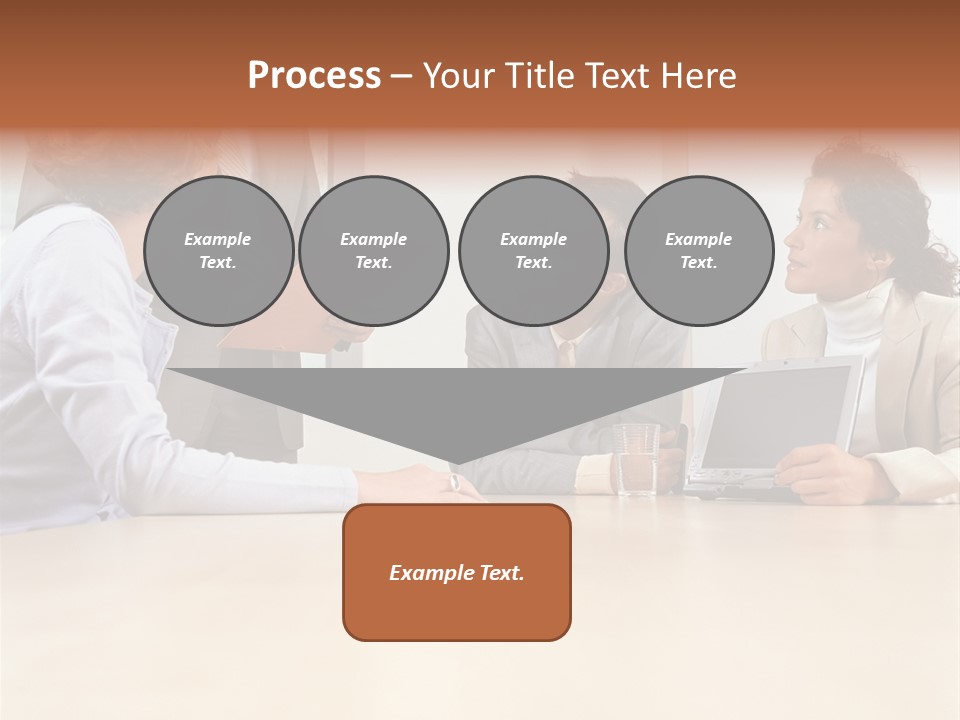 Process – Your Title Text Here

Example Text.

Example Text.

Example Text.

Example Text.

Example Text.